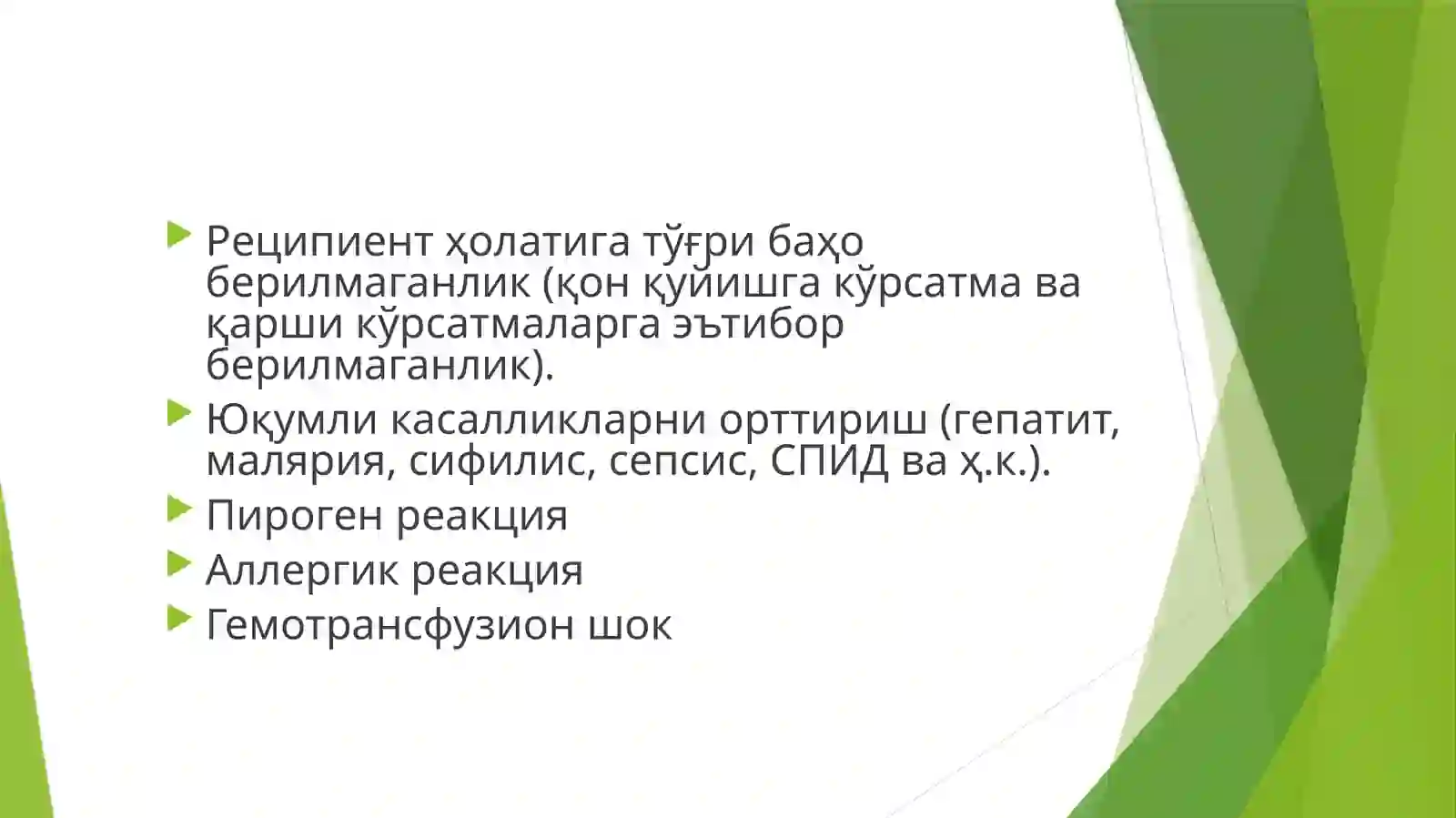 Реципиент ҳолатига тўғри баҳо берилмаганлик (қон қуйишга кўрсатма ва қарши кўрсатмаларга эътибор берилмаганлик).

Юқумли касалликларни орттириш (гепатит, малярия, сифилис, сепсис, СПИД ва ҳ.к.).

Пироген реакция

Аллергик реакция

Гемотрансфузион шок